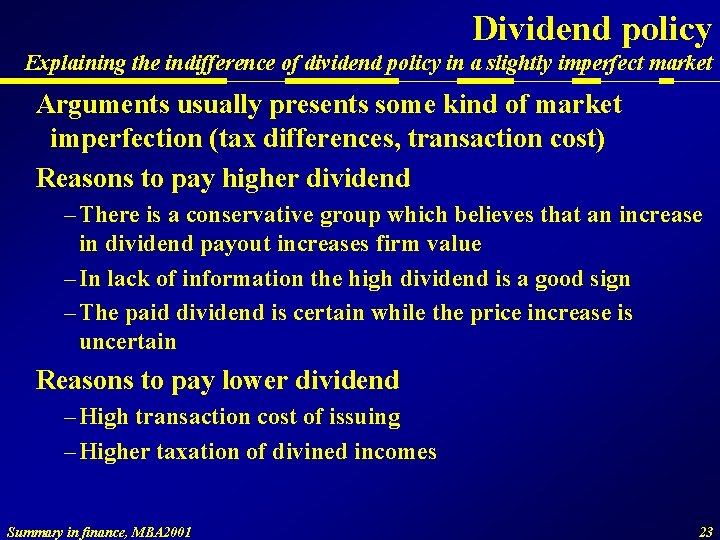 Dividend policy

Explaining the indifference of dividend policy in a slightly imperfect market

Arguments usually presents some kind of market imperfection (tax differences, transaction cost)

Reasons to pay higher dividend

– There is a conservative group which believes that an increase in dividend payout increases firm value

– In lack of information the high dividend is a good sign

– The paid dividend is certain while the price increase is uncertain

Reasons to pay lower dividend

– High transaction cost of issuing

– Higher taxation of divined incomes

Summary in finance, MBA2001

23